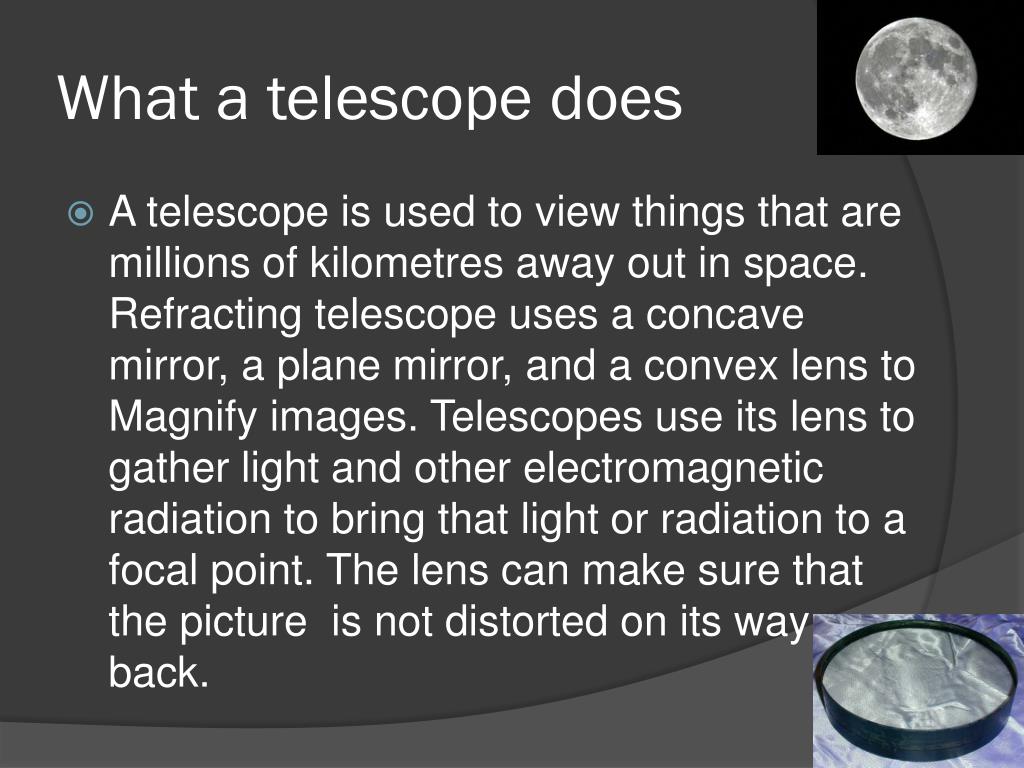 What a telescope does

A telescope is used to view things that are millions of kilometres away out in space. Refracting telescope uses a concave mirror, a plane mirror, and a convex lens to Magnify images. Telescopes use its lens to gather light and other electromagnetic radiation to bring that light or radiation to a focal point. The lens can make sure that the picture is not distorted on its way back.